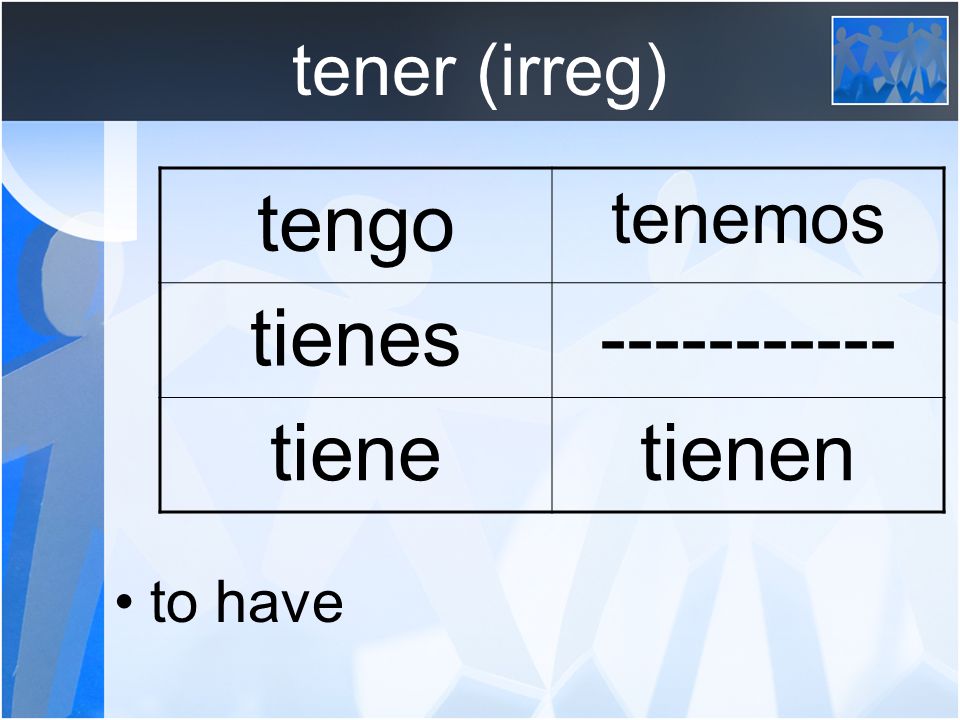 tener (irreg)

| tengo | tenemos |
|---|---|
| tienes | ----------- |
| tiene | tienen |

• to have